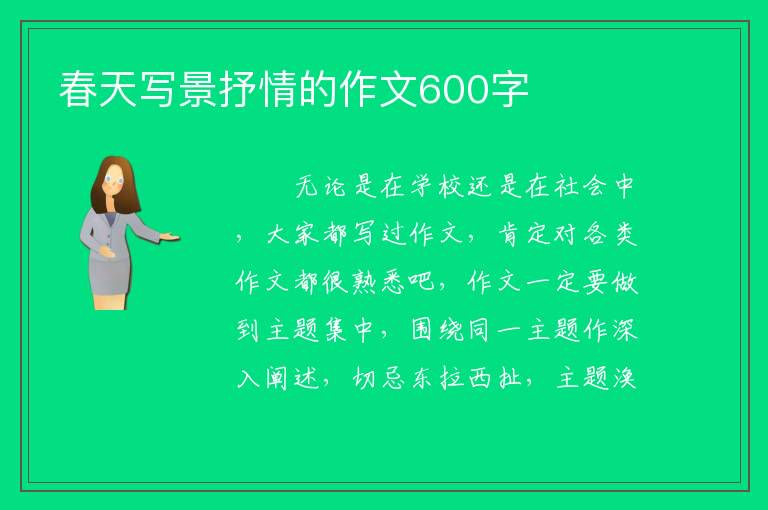 春天写景抒情的作文600字

无论是在学校还是在社会中，大家都写过作文，肯定对各类作文都很熟悉吧，作文一定要做到主题集中，围绕同一主题作深入阐述，切忌东拉西扯，主题涣